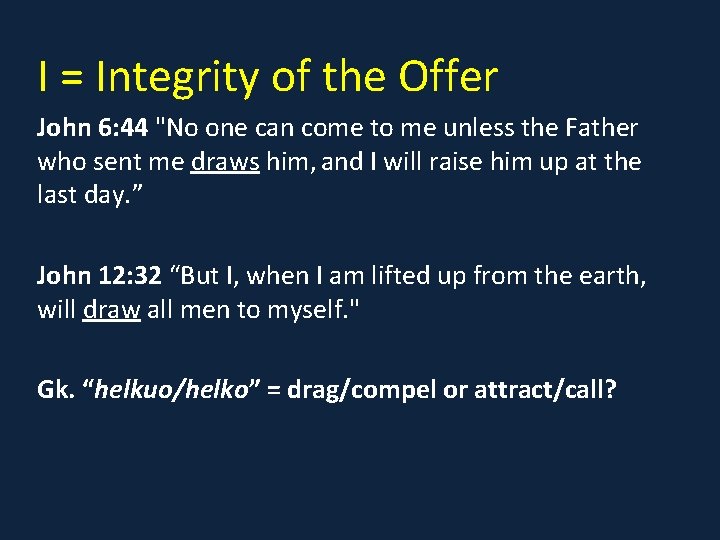 I = Integrity of the Offer

John 6:44 "No one can come to me unless the Father who sent me draws him, and I will raise him up at the last day.”

John 12:32 “But I, when I am lifted up from the earth, will draw all men to myself."

Gk. “helkuo/helko” = drag/compel or attract/call?